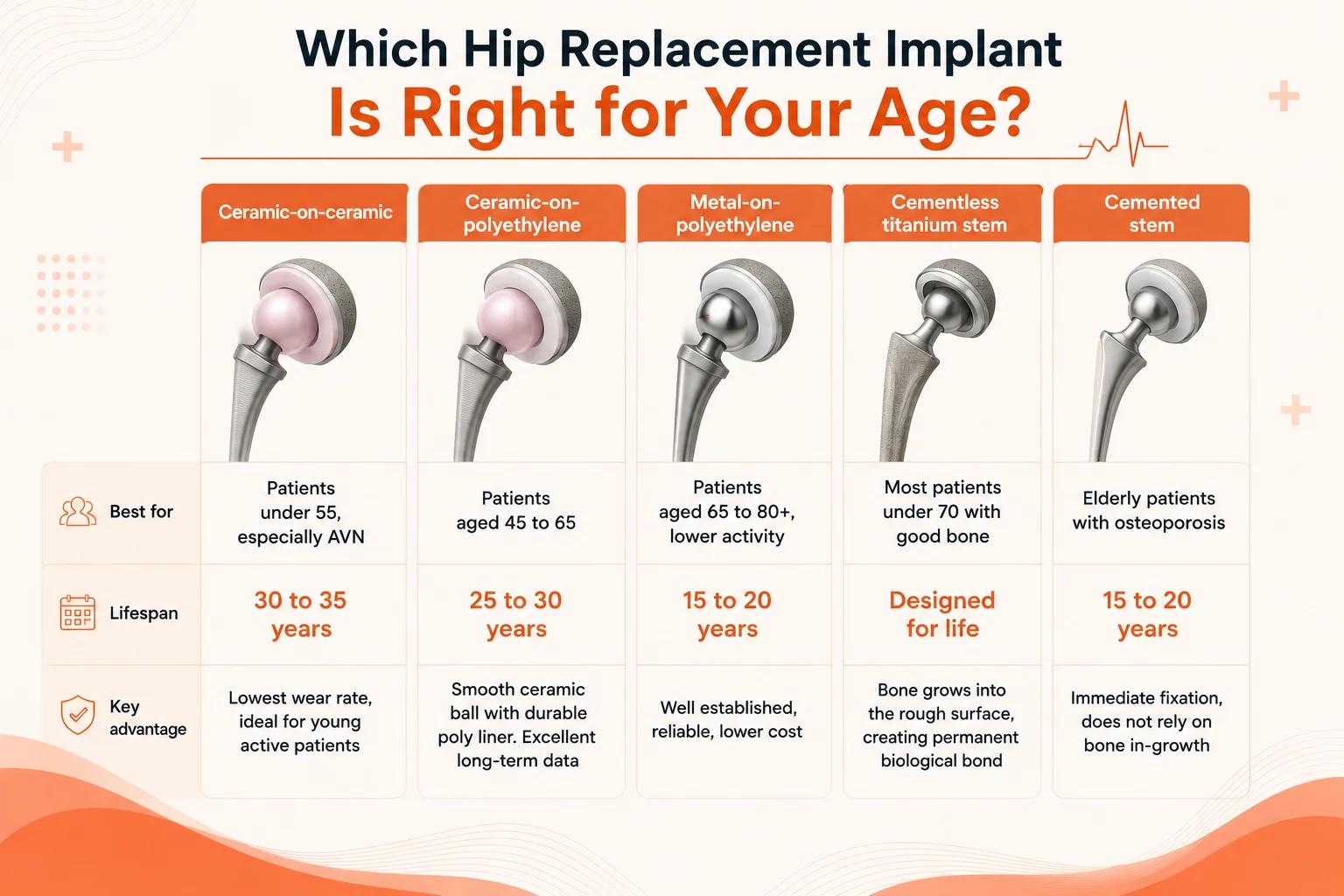 Which Hip Replacement Implant
Is Right for Your Age?

| | Ceramic-on-ceramic | Ceramic-on-polyethylene | Metal-on-polyethylene | Cementless titanium stem | Cemented stem |
|---|---|---|---|---|---|
| Best for | Patients under 55, especially AVN | Patients aged 45 to 65 | Patients aged 65 to 80+, lower activity | Most patients under 70 with good bone | Elderly patients with osteoporosis |
| Lifespan | 30 to 35 years | 25 to 30 years | 15 to 20 years | Designed for life | 15 to 20 years |
| Key advantage | Lowest wear rate, ideal for young active patients | Smooth ceramic ball with durable poly liner. Excellent long-term data | Well established, reliable, lower cost | Bone grows into the rough surface, creating permanent biological bond | Immediate fixation, does not rely on bone in-growth |